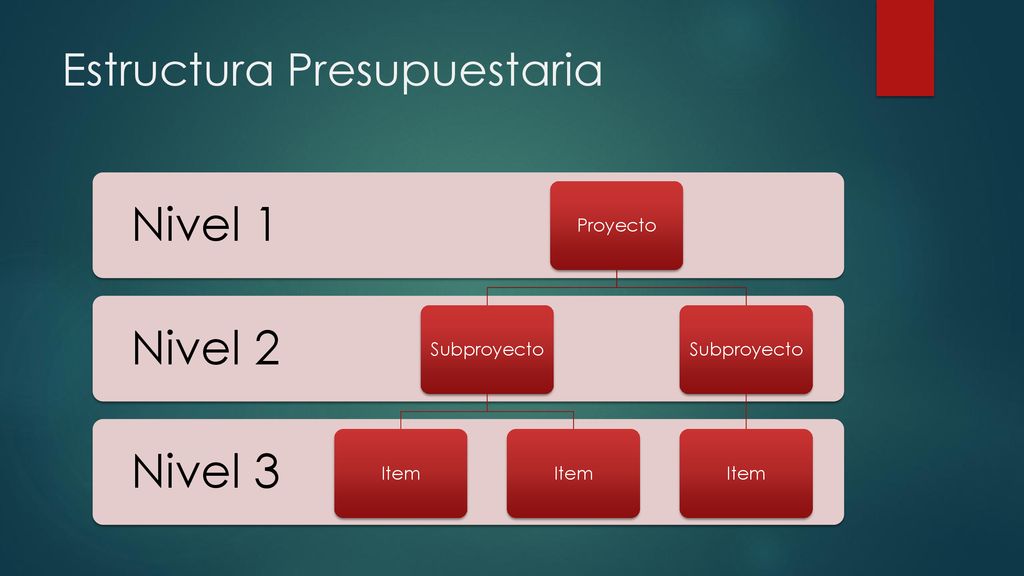 Estructura Presupuestaria

Nivel 1

Proyecto

Nivel 2

Subproyecto

Subproyecto

Nivel 3

Item

Item

Item